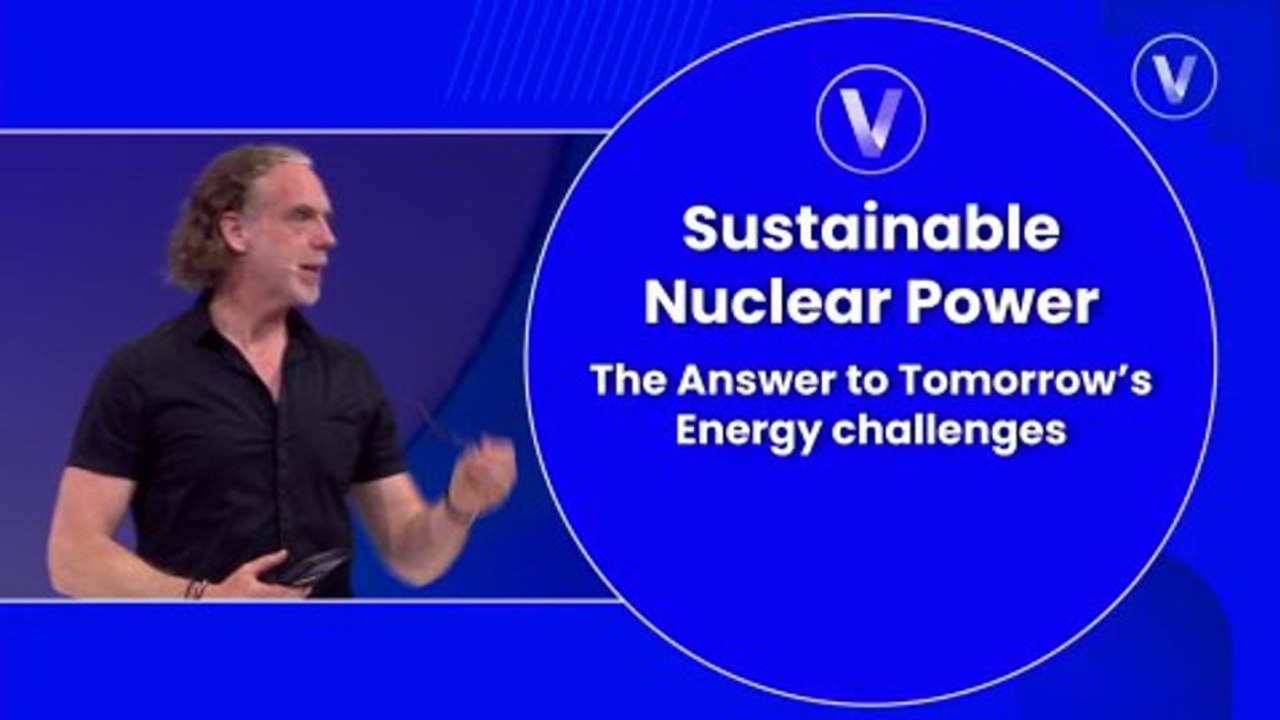 V

V

Sustainable Nuclear Power

The Answer to Tomorrow's Energy challenges